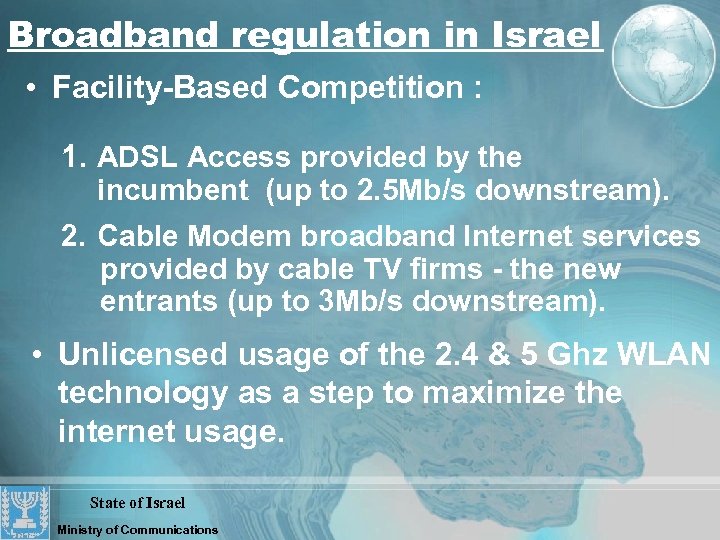 Broadband regulation in Israel

• Facility-Based Competition :

1. ADSL Access provided by the incumbent (up to 2.5Mb/s downstream).

2. Cable Modem broadband Internet services provided by cable TV firms - the new entrants (up to 3Mb/s downstream).

• Unlicensed usage of the 2.4 & 5 Ghz WLAN technology as a step to maximize the internet usage.

State of Israel

Ministry of Communications